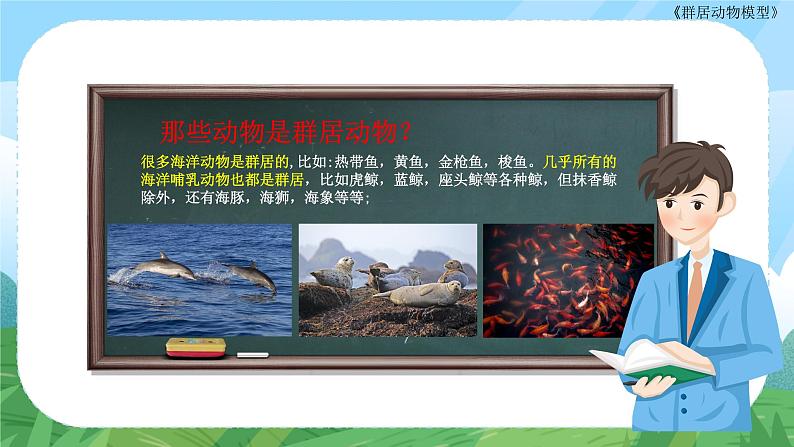 《群居动物模型》

那些动物是群居动物？

很多海洋动物是群居的，比如：热带鱼，黄鱼，金枪鱼，梭鱼。几乎所有的海洋哺乳动物也都是群居，比如虎鲸，蓝鲸，座头鲸等各种鲸，但抹香鲸除外，还有海豚，海狮，海象等等；